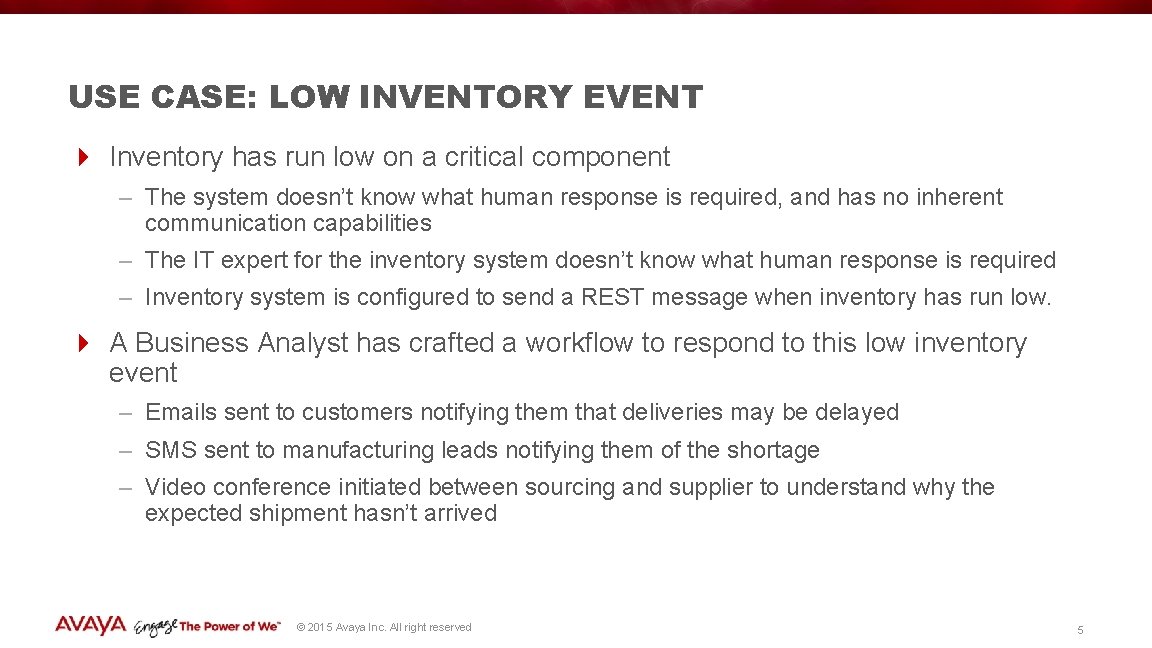 USE CASE: LOW INVENTORY EVENT

Inventory has run low on a critical component

– The system doesn't know what human response is required, and has no inherent communication capabilities

– The IT expert for the inventory system doesn't know what human response is required

– Inventory system is configured to send a REST message when inventory has run low.

A Business Analyst has crafted a workflow to respond to this low inventory event

– Emails sent to customers notifying them that deliveries may be delayed

– SMS sent to manufacturing leads notifying them of the shortage

– Video conference initiated between sourcing and supplier to understand why the expected shipment hasn't arrived

AVAYA Engage The Power of We™ © 2015 Avaya Inc. All right reserved 5